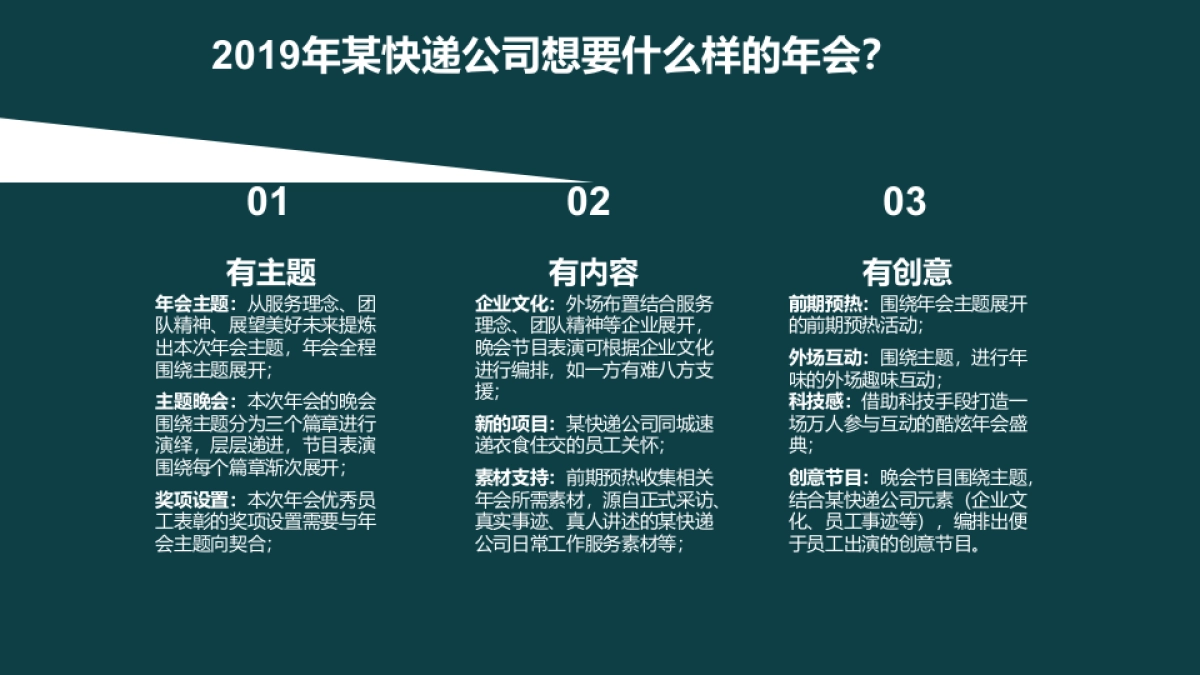 2019年某快递公司想要什么样的年会?

01

有主题

年会主题：从服务理念、团队精神、展望美好未来提炼出本次年会主题，年会全程围绕主题展开；

主题晚会：本次年会的晚会围绕主题分为三个篇章进行演绎，层层递进，节目表演围绕每个篇章渐次展开；

奖项设置：本次年会优秀员工表彰的奖项设置需要与年会主题向契合；

02

有内容

企业文化：外场布置结合服务理念、团队精神等企业展开，晚会节目表演可根据企业文化进行编排，如一方有难八方支援；

新的项目：某快递公司同城速递衣食住交的员工关怀；

素材支持：前期预热收集相关年会所需素材，源自正式采访、真实事迹、真人讲述的某快递公司日常工作服务素材等；

03

有创意

前期预热：围绕年会主题展开的前期预热活动；

外场互动：围绕主题，进行年味的外场趣味互动；

科技感：借助科技手段打造一场万人参与互动的酷炫年会盛典；

创意节目：晚会节目围绕主题，结合某快递公司元素（企业文化、员工事迹等），编排出便于员工出演的创意节目。